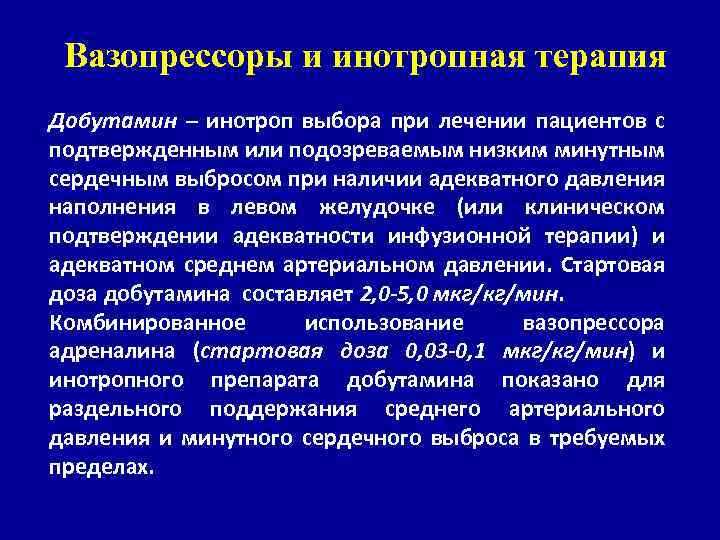 Вазопрессоры и инотропная терапия

Добутамин – инотроп выбора при лечении пациентов с подтвержденным или подозреваемым низким минутным сердечным выбросом при наличии адекватного давления наполнения в левом желудочке (или клиническом подтверждении адекватности инфузионной терапии) и адекватном среднем артериальном давлении. Стартовая доза добутамина составляет 2,0-5,0 мкг/кг/мин.

Комбинированное использование вазопрессора адреналина (стартовая доза 0,03-0,1 мкг/кг/мин) и инотропного препарата добутамина показано для раздельного поддержания среднего артериального давления и минутного сердечного выброса в требуемых пределах.